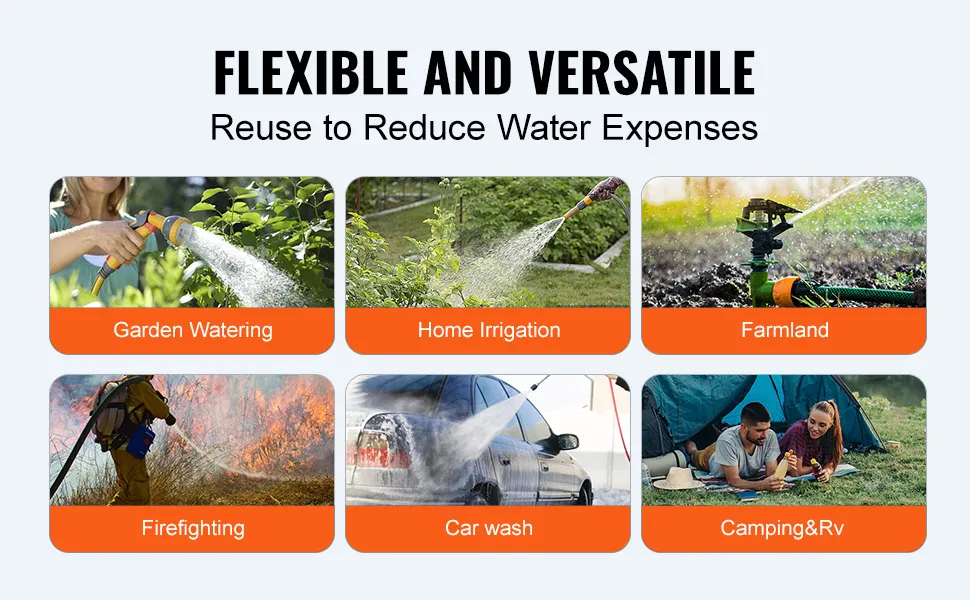 FLEXIBLE AND VERSATILE
Reuse to Reduce Water Expenses

Garden Watering

Home Irrigation

Farmland

Firefighting

Car wash

Camping&Rv